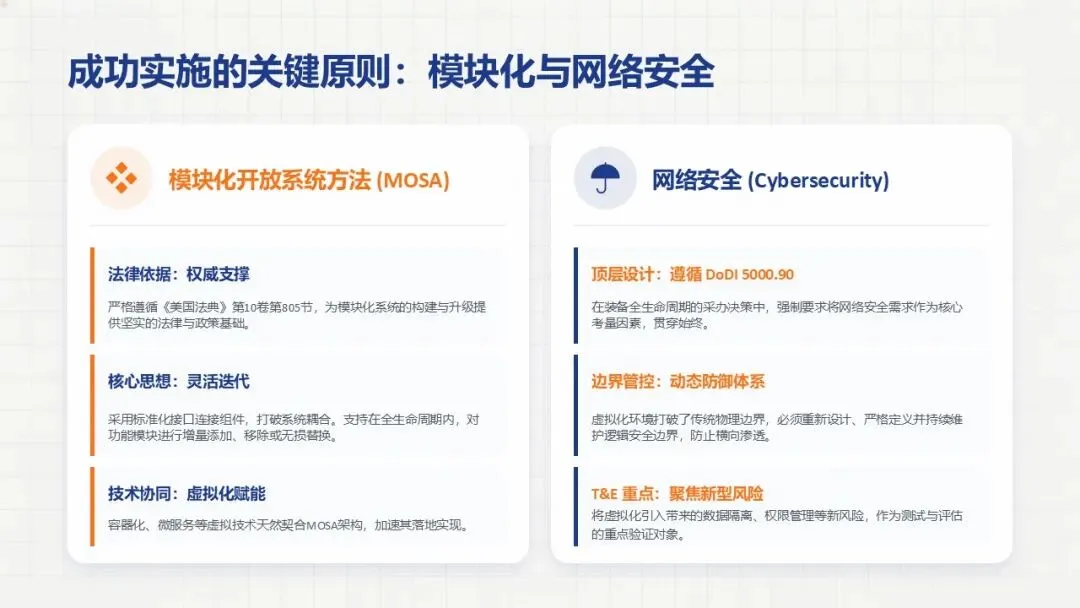 成功实施的关键原则：模块化与网络安全

模块化开放系统方法 (MOSA)

法律依据：权威支撑

严格遵循《美国法典》第10卷第805节，为模块化系统的构建与升级提供坚实的法律与政策基础。

核心思想：灵活迭代

采用标准化接口连接组件，打破系统耦合。支持在全生命周期内，对功能模块进行增量添加、移除或无损替换。

技术协同：虚拟化赋能

容器化、微服务等虚拟技术天然契合MOSA架构，加速其落地实现。

网络安全 (Cybersecurity)

顶层设计：遵循 DoDI 5000.90

在装备全生命周期的采办决策中，强制要求将网络安全需求作为核心考量因素，贯穿始终。

边界管控：动态防御体系

虚拟化环境打破了传统物理边界，必须重新设计、严格定义并持续维护逻辑安全边界，防止横向渗透。

T&E 重点：聚焦新型风险

将虚拟化引入带来的数据隔离、权限管理等新风险，作为测试与评估的重点验证对象。